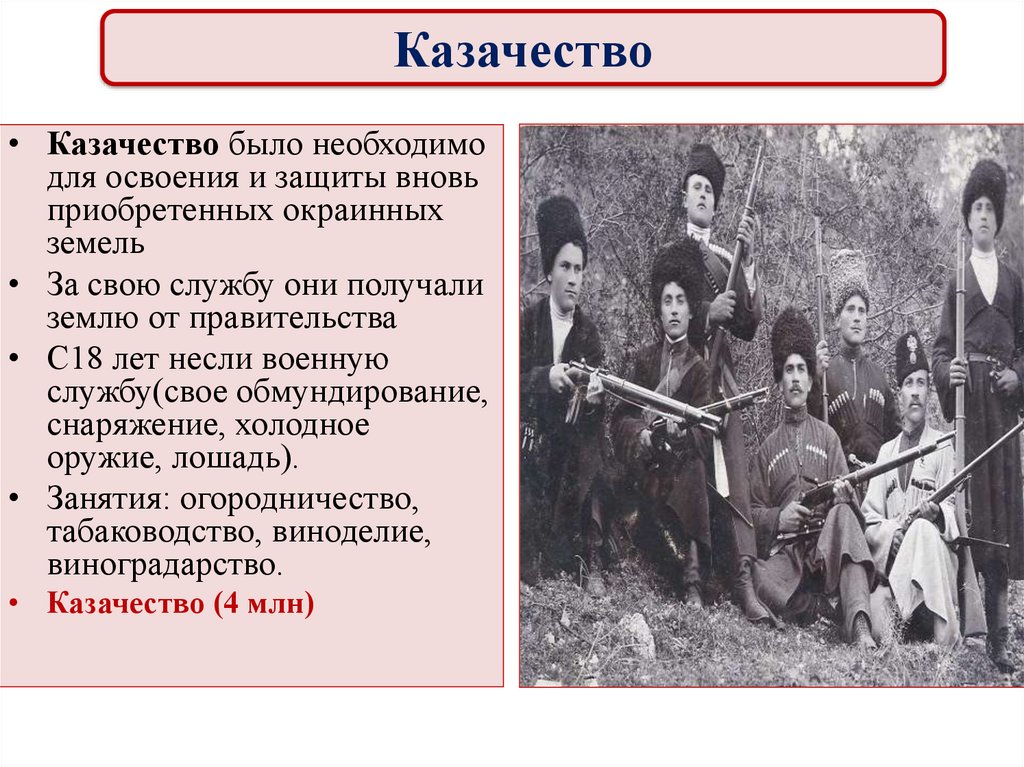 Казачество

• Казачество было необходимо для освоения и защиты вновь приобретенных окраинных земель
• За свою службу они получали землю от правительства
• С18 лет несли военную службу(свое обмундирование, снаряжение, холодное оружие, лошадь).
• Занятия: огородничество, табаководство, виноделие, виноградарство.
• Казачество (4 млн)